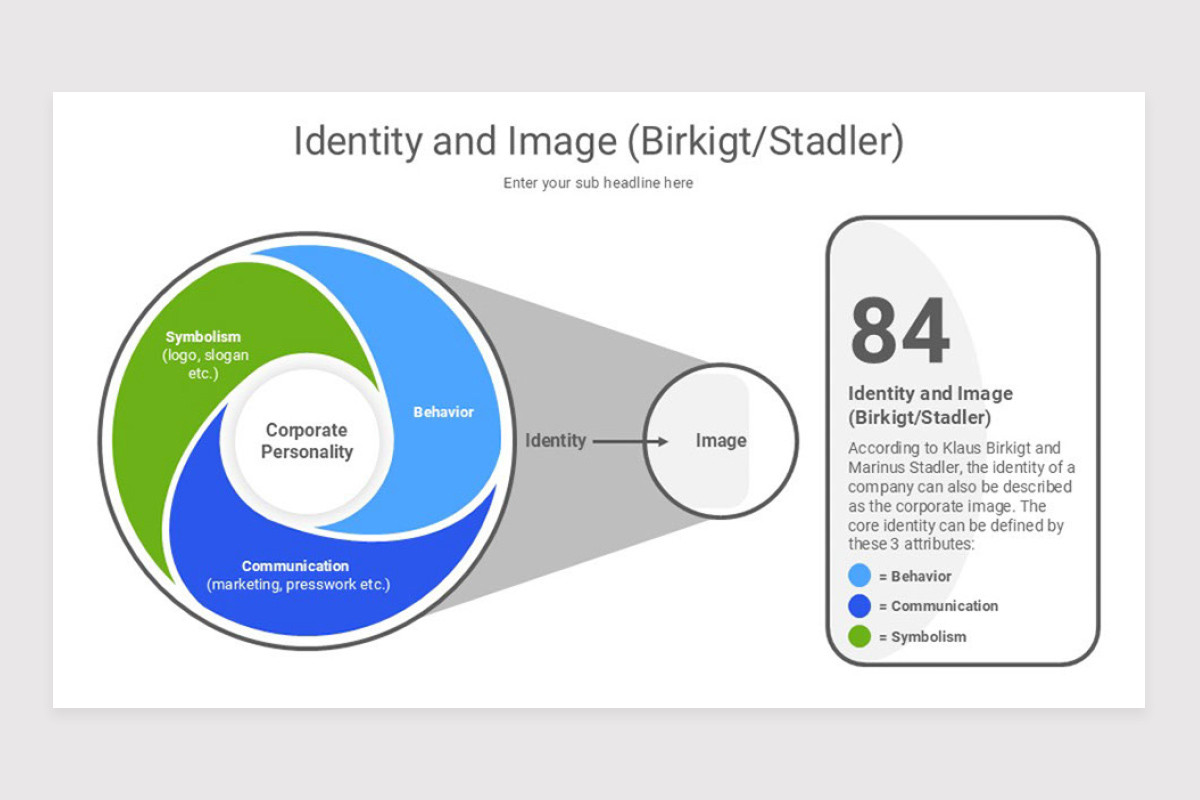 Identity and Image (Birkigt/Stadler)

Enter your sub headline here

Symbolism
(logo, slogan etc.)

Behavior

Corporate Personality

Communication
(marketing, presswork etc.)

Identity

Image

84

Identity and Image (Birkigt/Stadler)

According to Klaus Birkigt and Marinus Stadler, the identity of a company can also be described as the corporate image. The core identity can be defined by these 3 attributes:

= Behavior

= Communication

= Symbolism